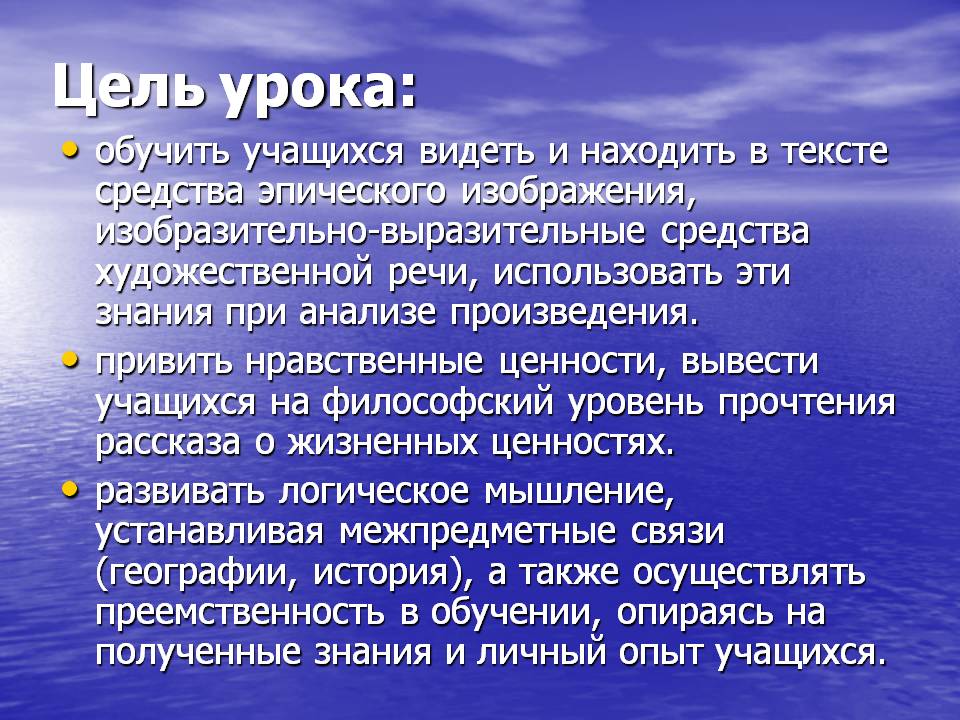 Цель урока:

• обучить учащихся видеть и находить в тексте средства эпического изображения, изобразительно-выразительные средства художественной речи, использовать эти знания при анализе произведения.

• привить нравственные ценности, вывести учащихся на философский уровень прочтения рассказа о жизненных ценностях.

• развивать логическое мышление, устанавливая межпредметные связи (географии, история), а также осуществлять преемственность в обучении, опираясь на полученные знания и личный опыт учащихся.